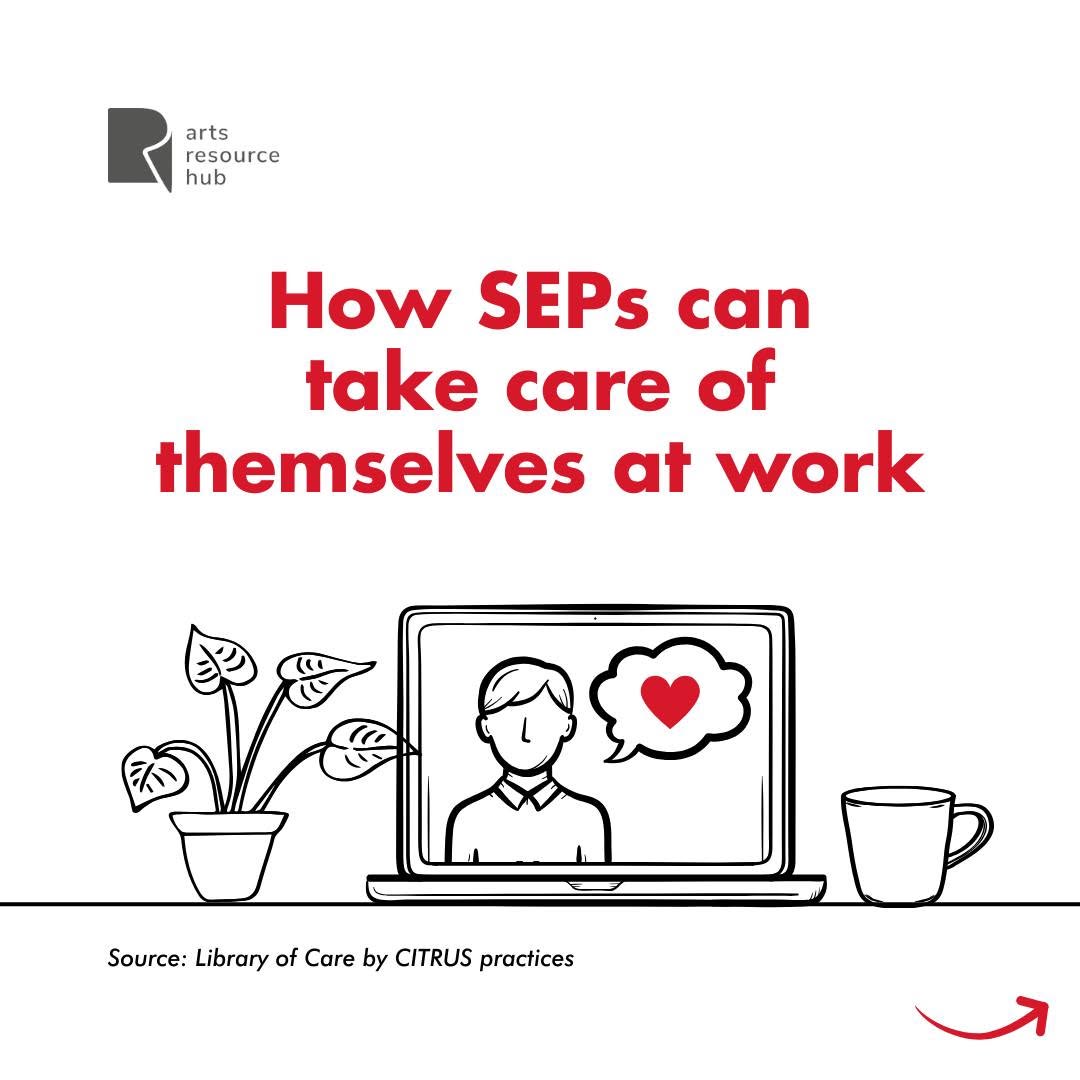 arts
resource
hub

How SEPs can take care of themselves at work

Source: Library of Care by CITRUS practices